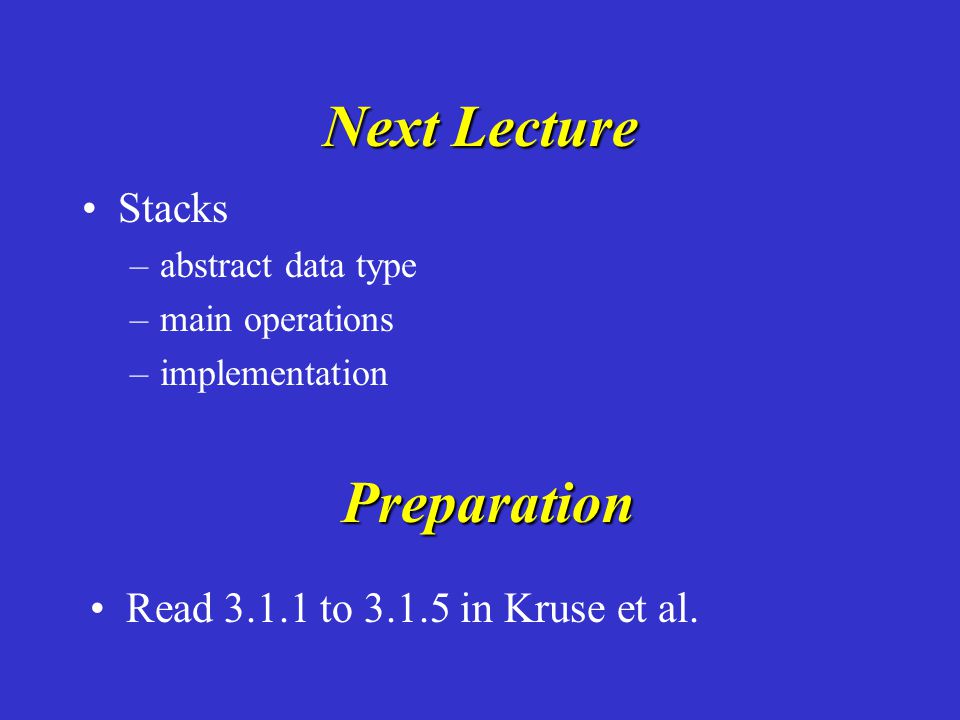 Next Lecture

• Stacks
– abstract data type
– main operations
– implementation

Preparation

• Read 3.1.1 to 3.1.5 in Kruse et al.